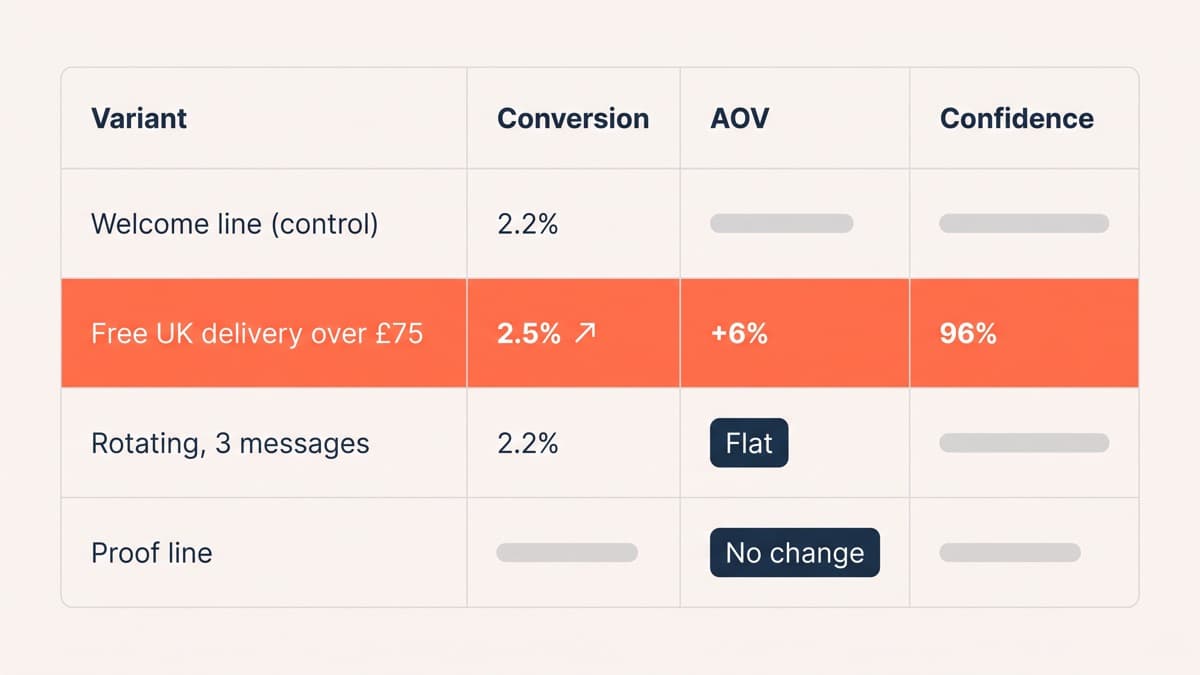 | Variant | Conversion | AOV | Confidence |
|---|---|---|---|
| Welcome line (control) | 2.2% | | |
| Free UK delivery over £75 | 2.5% ↗ | +6% | 96% |
| Rotating, 3 messages | 2.2% | Flat | |
| Proof line | | No change | |